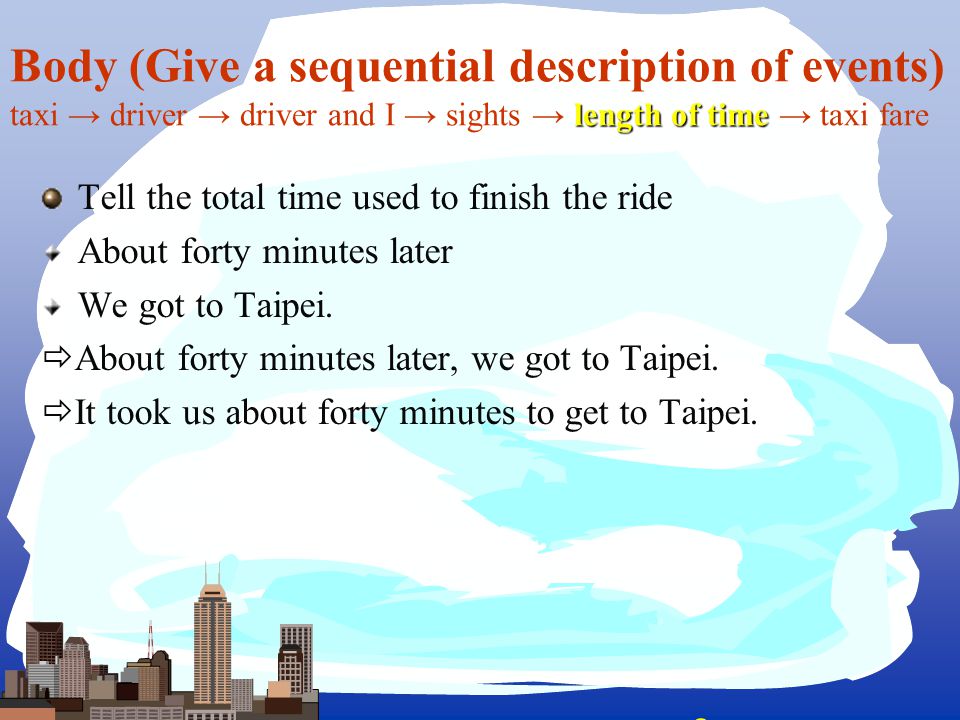 Body (Give a sequential description of events)
taxi → driver → driver and I → sights → length of time → taxi fare

Tell the total time used to finish the ride
About forty minutes later
We got to Taipei.
⇨About forty minutes later, we got to Taipei.
⇨It took us about forty minutes to get to Taipei.